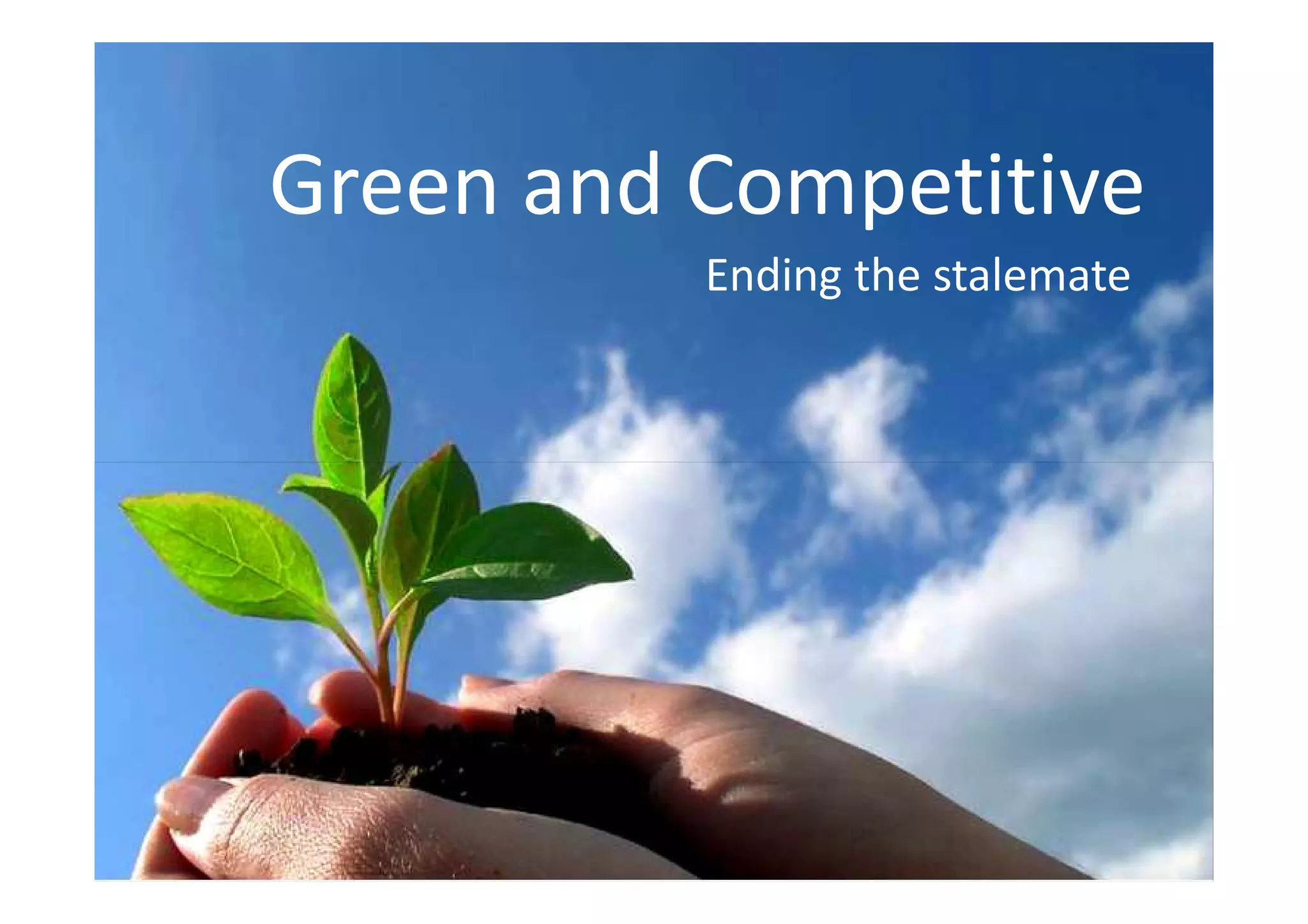 Green and Competitive

Ending the stalemate